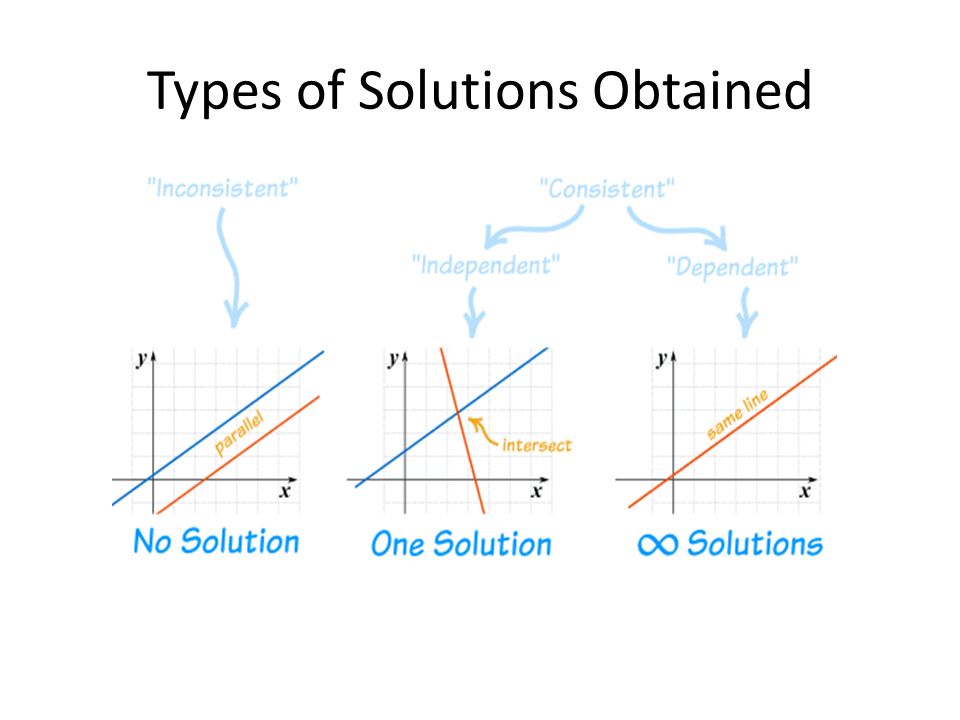 Types of Solutions Obtained

"Inconsistent"

"Consistent"

"Independent"

"Dependent"

y

parallel

x

No Solution

y

intersect

x

One Solution

y

same line

x

$\infty$ Solutions